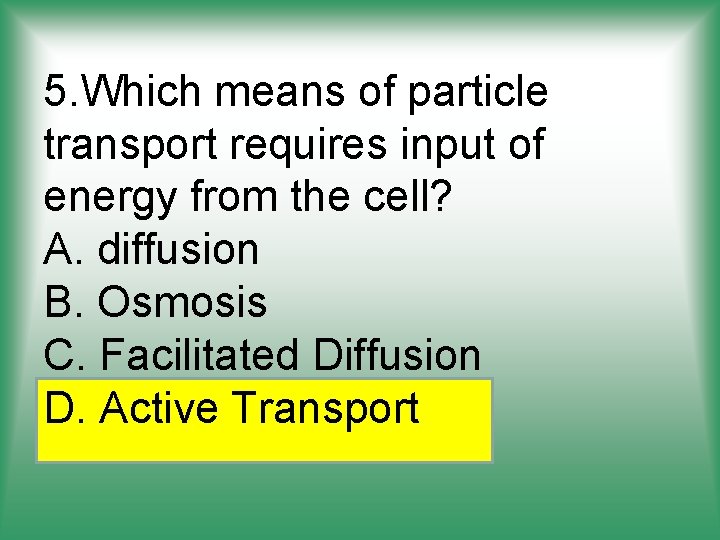 5.Which means of particle transport requires input of energy from the cell?
A. diffusion
B. Osmosis
C. Facilitated Diffusion
D. Active Transport